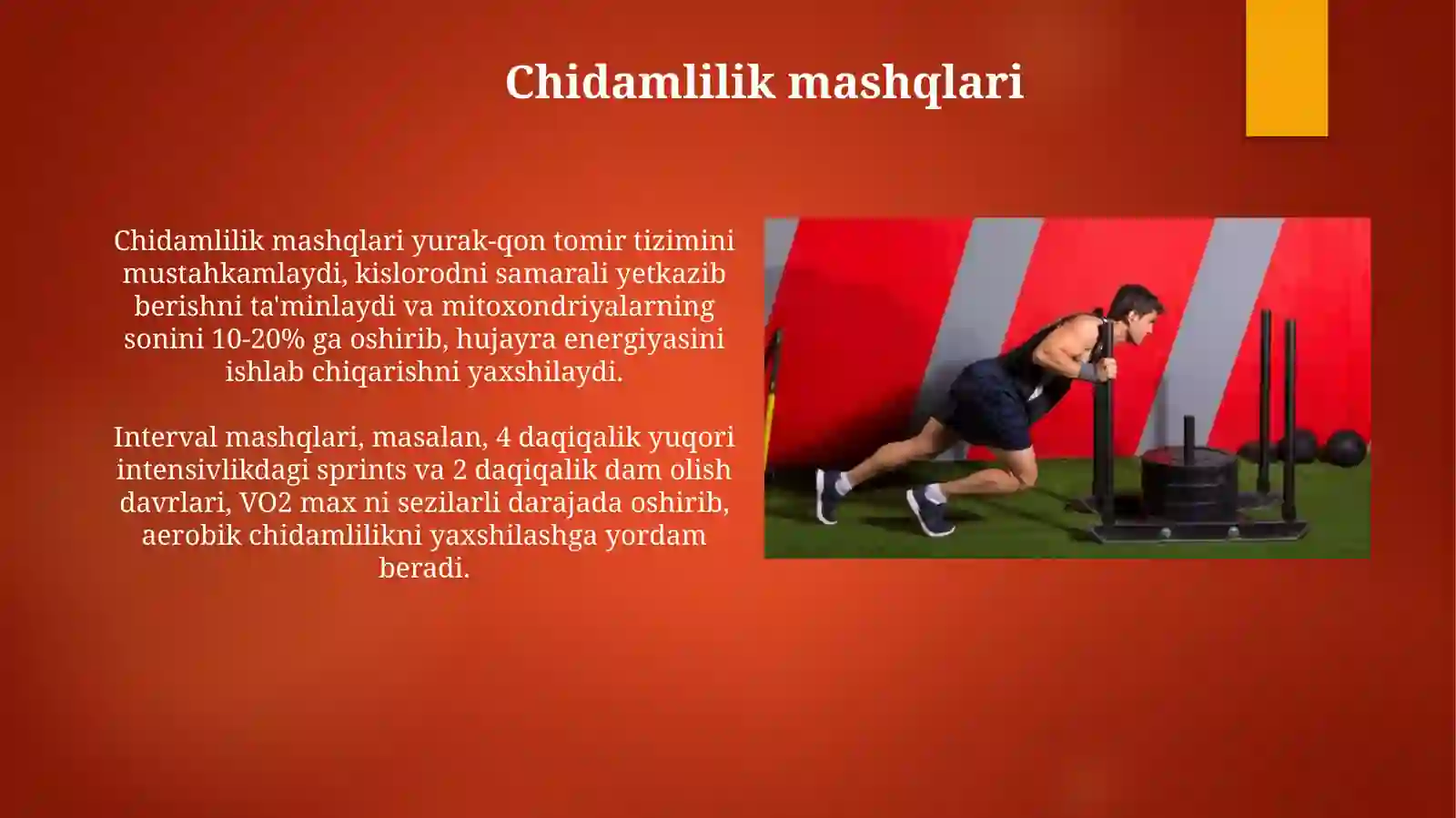 Chidamlilik mashqlari

Chidamlilik mashqlari yurak-qon tomir tizimini mustahkamlaydi, kislorodni samarali yetkazib berishni ta'minlaydi va mitoxondriyalarning sonini 10-20% ga oshirib, hujayra energiyasini ishlab chiqarishni yaxshilaydi.

Interval mashqlari, masalan, 4 daqiqalik yuqori intensivlikdagi sprints va 2 daqiqalik dam olish davrlari, VO2 max ni sezilarli darajada oshirib, aerobik chidamlilikni yaxshilashga yordam beradi.